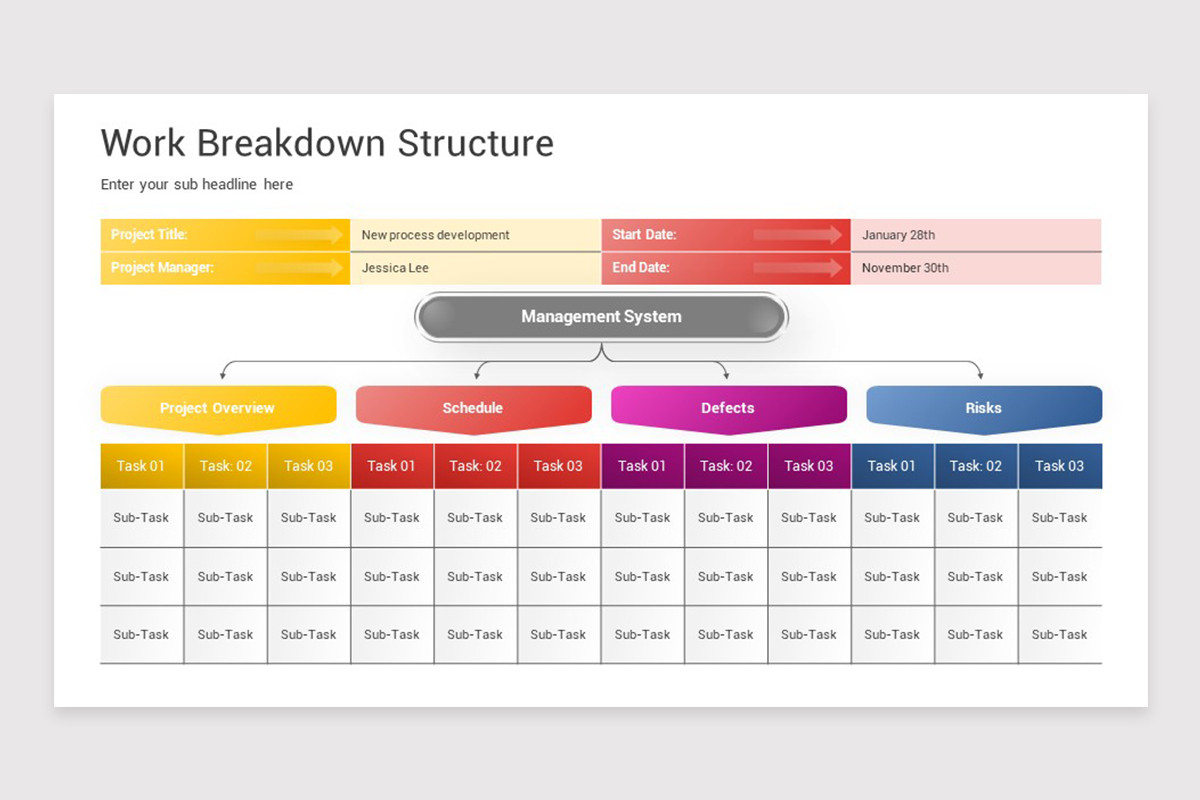 Work Breakdown Structure

Enter your sub headline here

| Project Title: | New process development | Start Date: | January 28th |
|---|---|---|---|
| Project Manager: | Jessica Lee | End Date: | November 30th |

Management System

Project Overview

Schedule

Defects

Risks

| Task 01 | Task: 02 | Task 03 | Task 01 | Task: 02 | Task 03 | Task 01 | Task: 02 | Task 03 | Task 01 | Task: 02 | Task 03 |
|---|---|---|---|---|---|---|---|---|---|---|---|
| Sub-Task | Sub-Task | Sub-Task | Sub-Task | Sub-Task | Sub-Task | Sub-Task | Sub-Task | Sub-Task | Sub-Task | Sub-Task | Sub-Task |
| Sub-Task | Sub-Task | Sub-Task | Sub-Task | Sub-Task | Sub-Task | Sub-Task | Sub-Task | Sub-Task | Sub-Task | Sub-Task | Sub-Task |
| Sub-Task | Sub-Task | Sub-Task | Sub-Task | Sub-Task | Sub-Task | Sub-Task | Sub-Task | Sub-Task | Sub-Task | Sub-Task | Sub-Task |